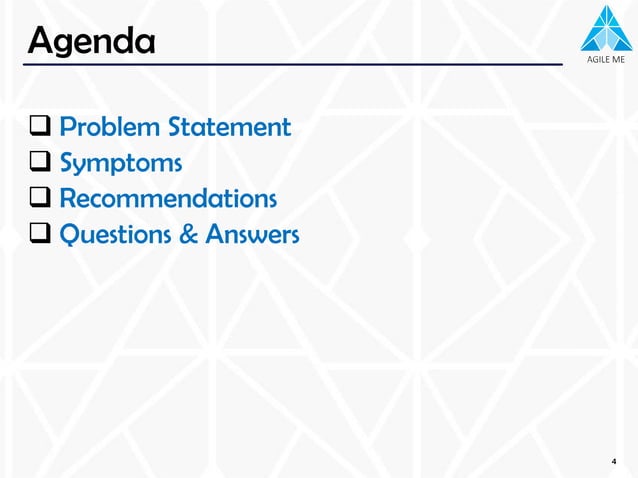 Agenda

AGILE ME

❑ Problem Statement
❑ Symptoms
❑ Recommendations
❑ Questions & Answers

4